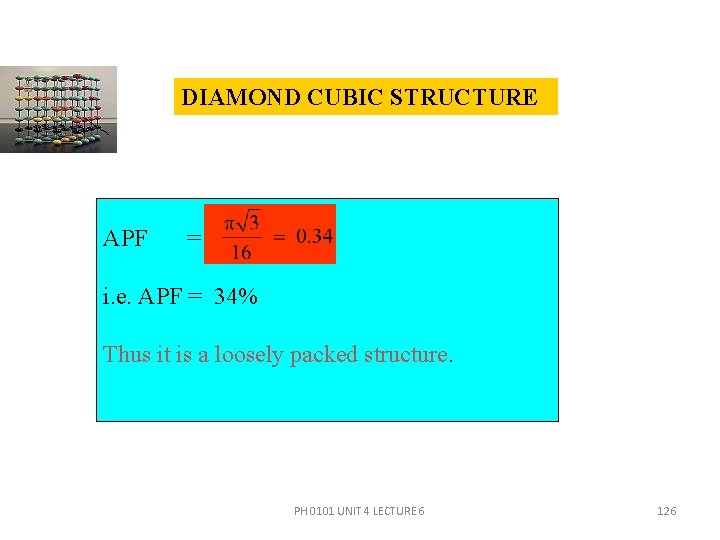 DIAMOND CUBIC STRUCTURE

APF $= \frac{\pi\sqrt{3}}{16} = 0.34$

i.e. APF = 34%

Thus it is a loosely packed structure.

PH 0101 UNIT 4 LECTURE 6

126